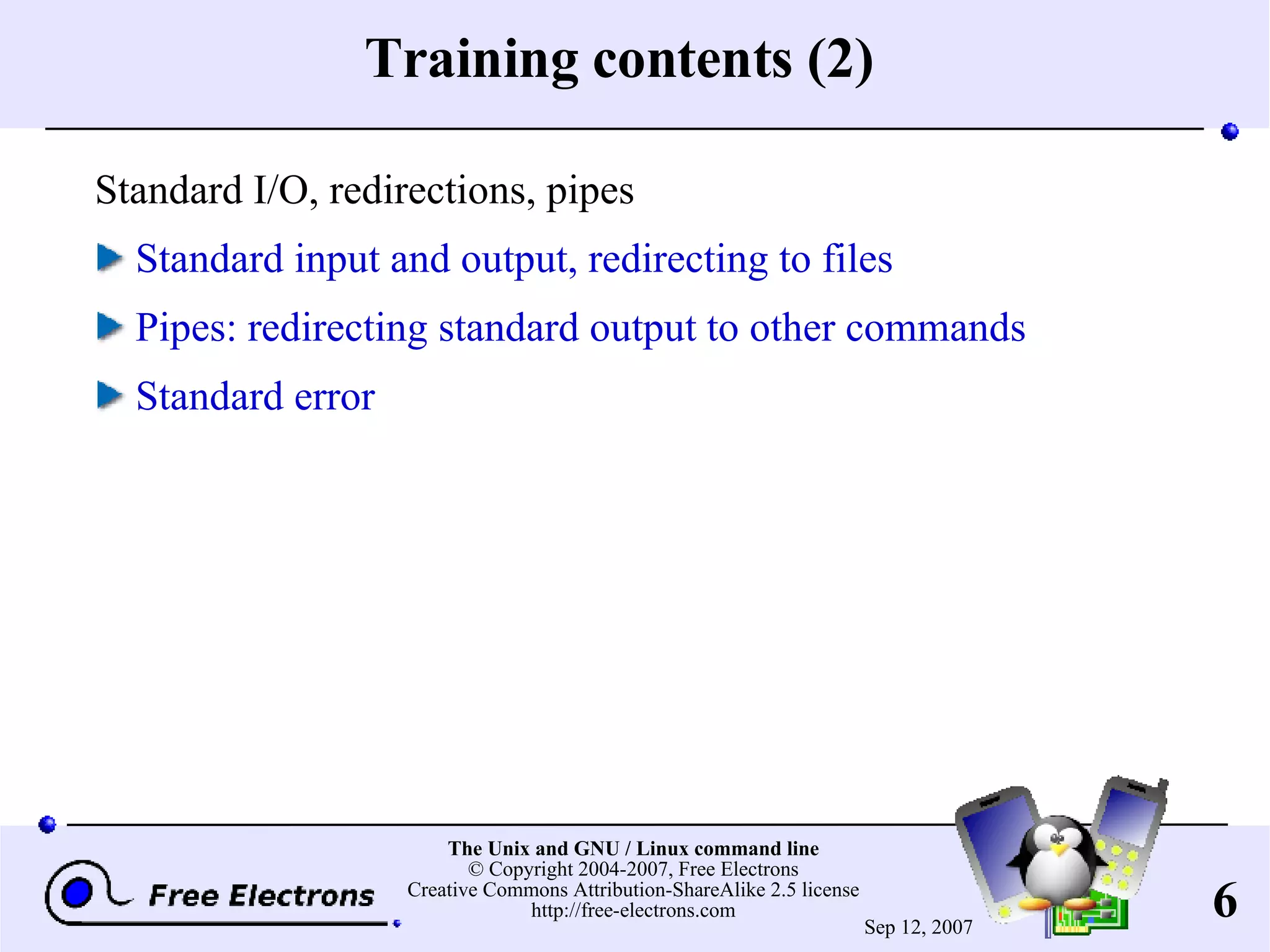 Training contents (2)

Standard I/O, redirections, pipes

Standard input and output, redirecting to files

Pipes: redirecting standard output to other commands

Standard error

Free Electrons

The Unix and GNU / Linux command line
© Copyright 2004-2007, Free Electrons
Creative Commons Attribution-ShareAlike 2.5 license
http://free-electrons.com

Sep 12, 2007

6